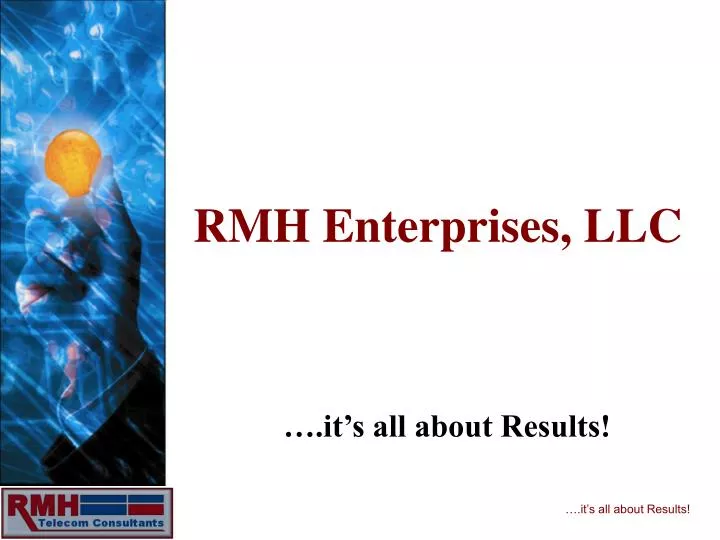 RMH Enterprises, LLC

….it’s all about Results!

RMH
Telecom Consultants

….it’s all about Results!